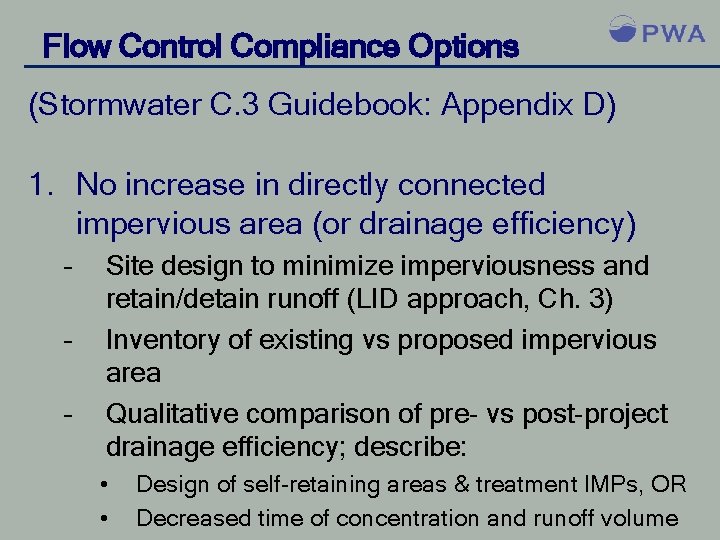 Flow Control Compliance Options

PWA

(Stormwater C.3 Guidebook: Appendix D)

1. No increase in directly connected impervious area (or drainage efficiency)

- Site design to minimize imperviousness and retain/detain runoff (LID approach, Ch. 3)

- Inventory of existing vs proposed impervious area

- Qualitative comparison of pre- vs post-project drainage efficiency; describe:

• Design of self-retaining areas & treatment IMPs, OR

• Decreased time of concentration and runoff volume